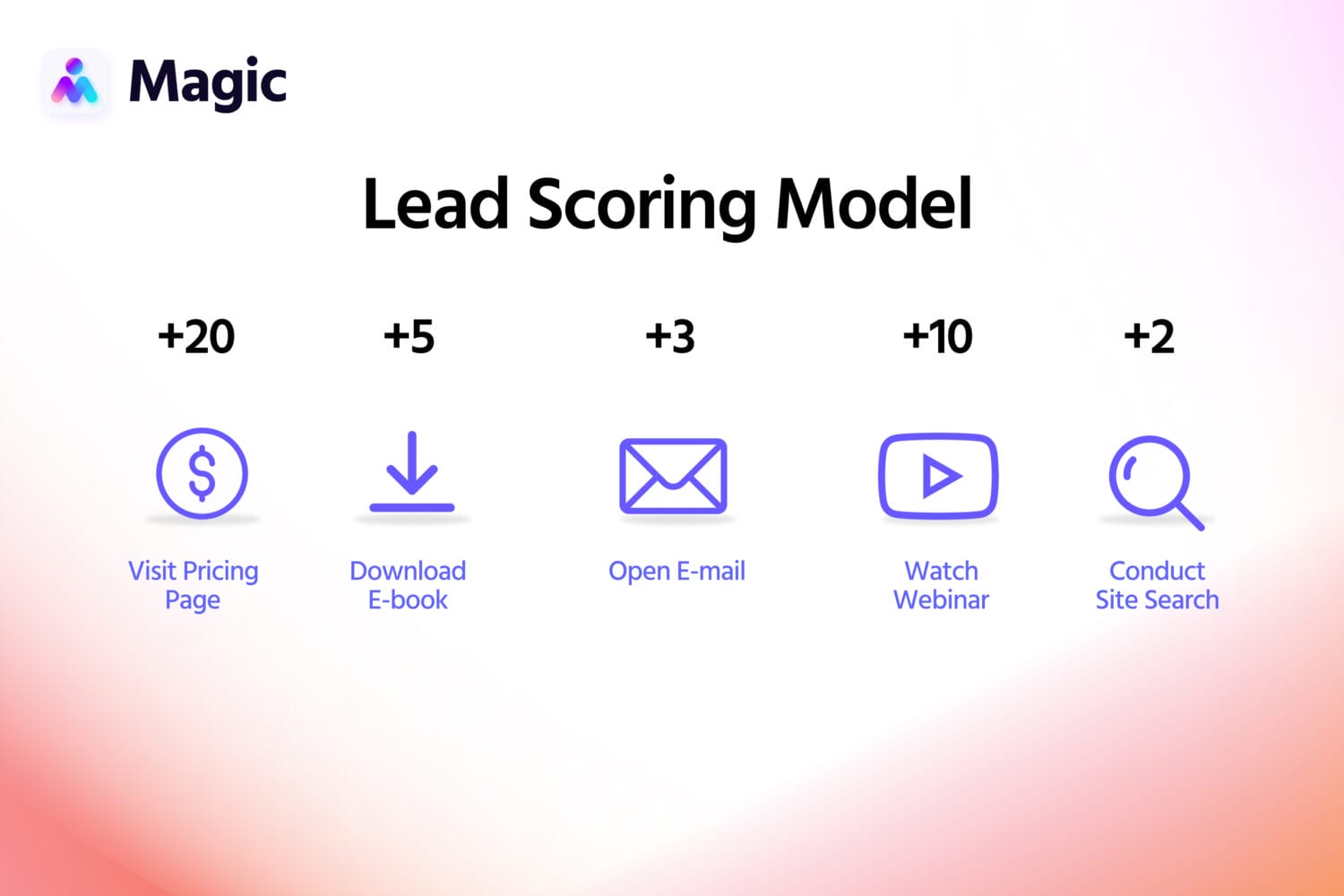 Magic

Lead Scoring Model

+20

Visit Pricing Page

+5

Download E-book

+3

Open E-mail

+10

Watch Webinar

+2

Conduct Site Search